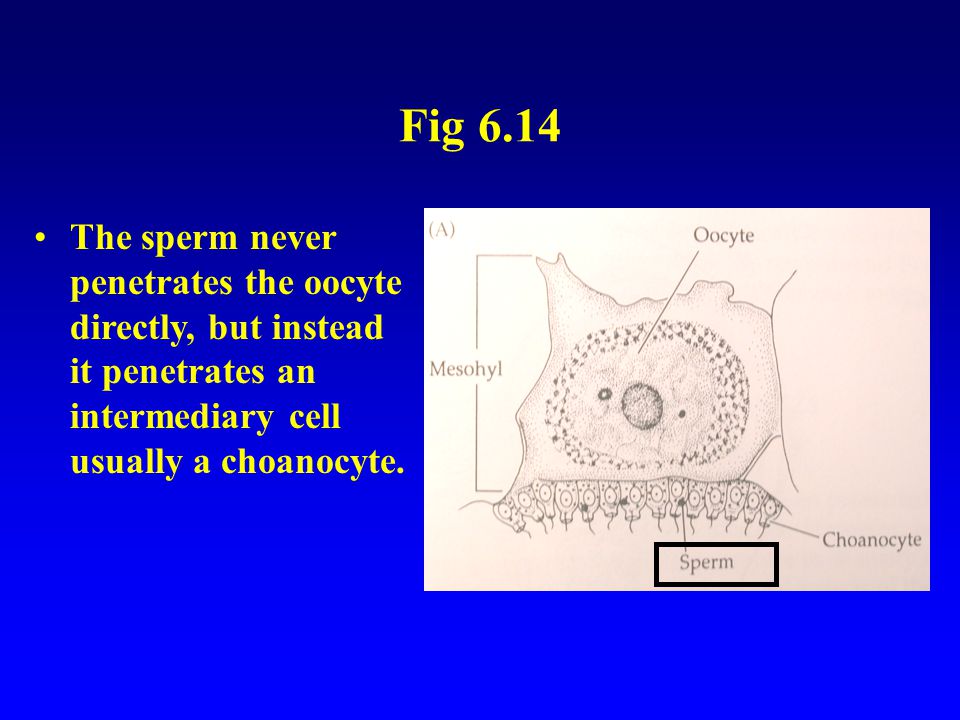 Fig 6.14

• The sperm never penetrates the oocyte directly, but instead it penetrates an intermediary cell usually a choanocyte.

(A)
Oocyte
Mesohyl
Choanocyte
Sperm